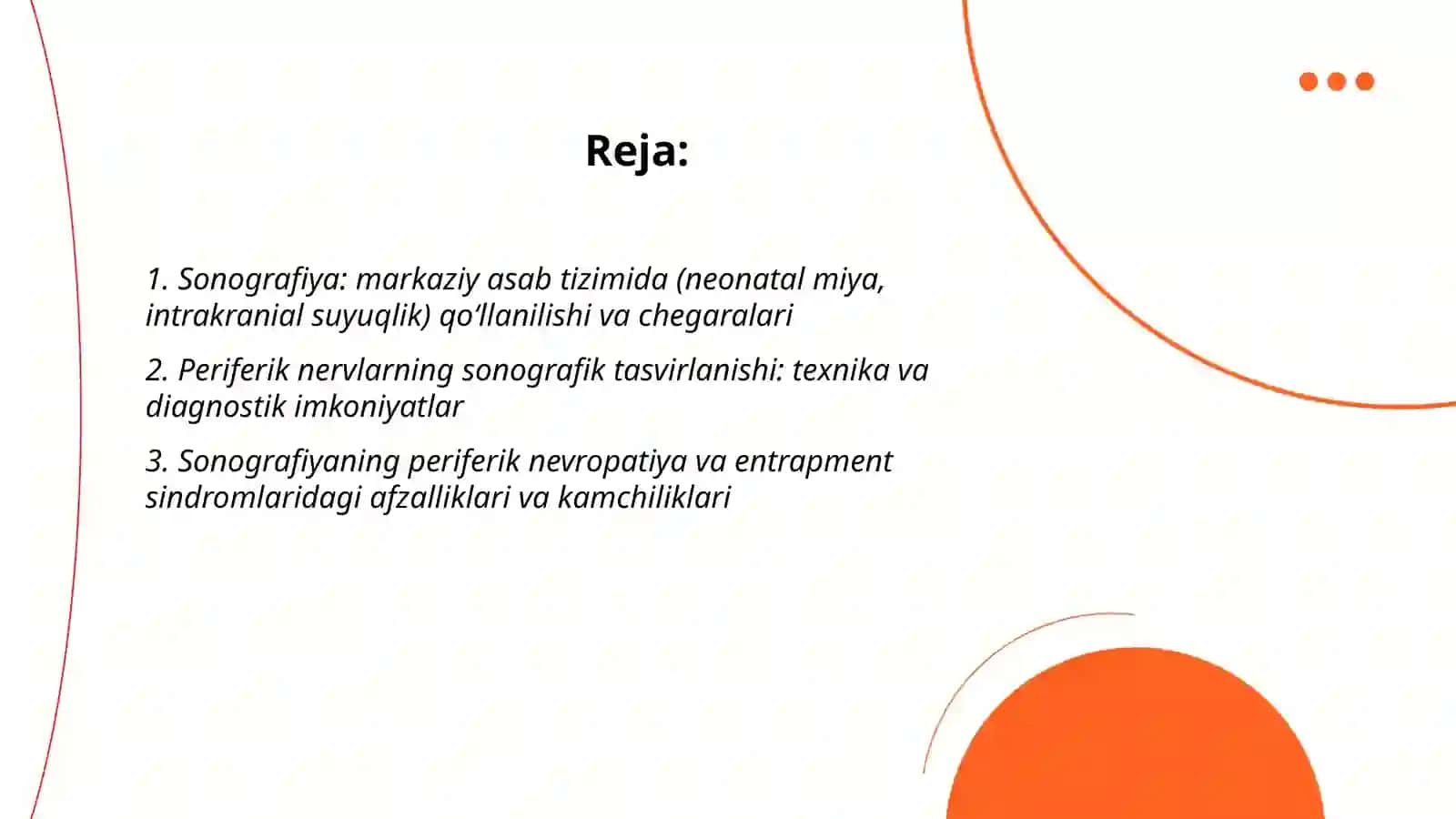 Reja:

1. Sonografiya: markaziy asab tizimida (neonatal miya, intrakranial suyuqlik) qo‘llanilishi va chegaralari

2. Periferik nervlarning sonografik tasvirlanishi: texnika va diagnostik imkoniyatlar

3. Sonografiyaning periferik nevropatiya va entrapment sindromlaridagi afzalliklari va kamchiliklari